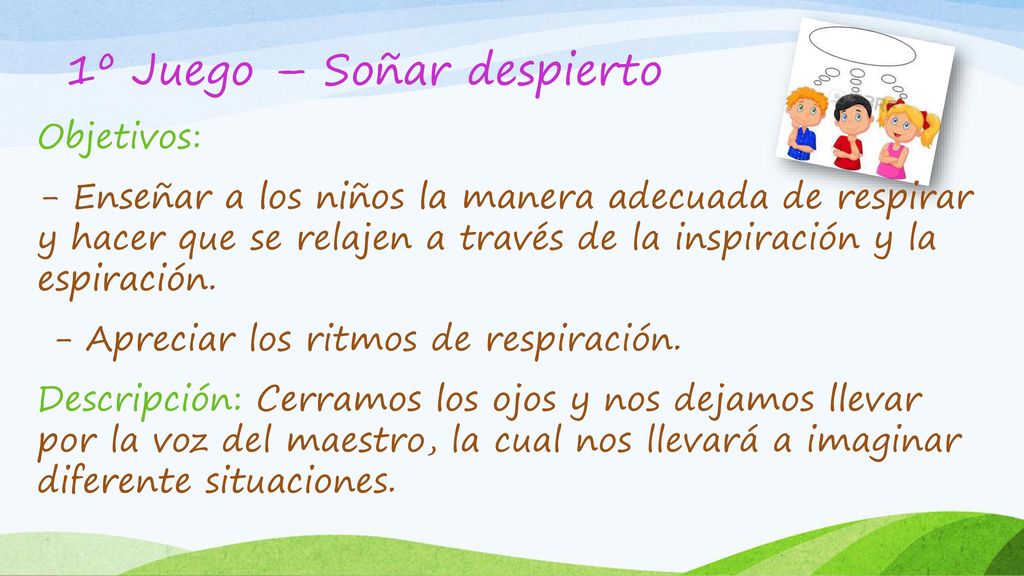 1º Juego – Soñar despierto

Objetivos:

- Enseñar a los niños la manera adecuada de respirar y hacer que se relajen a través de la inspiración y la espiración.

- Apreciar los ritmos de respiración.

Descripción: Cerramos los ojos y nos dejamos llevar por la voz del maestro, la cual nos llevará a imaginar diferente situaciones.